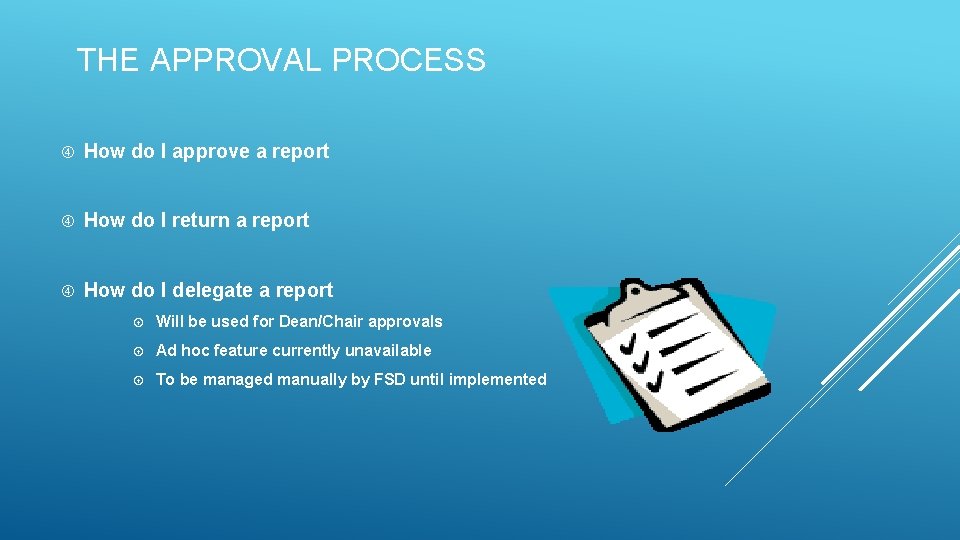 THE APPROVAL PROCESS

How do I approve a report

How do I return a report

How do I delegate a report

Will be used for Dean/Chair approvals

Ad hoc feature currently unavailable

To be managed manually by FSD until implemented